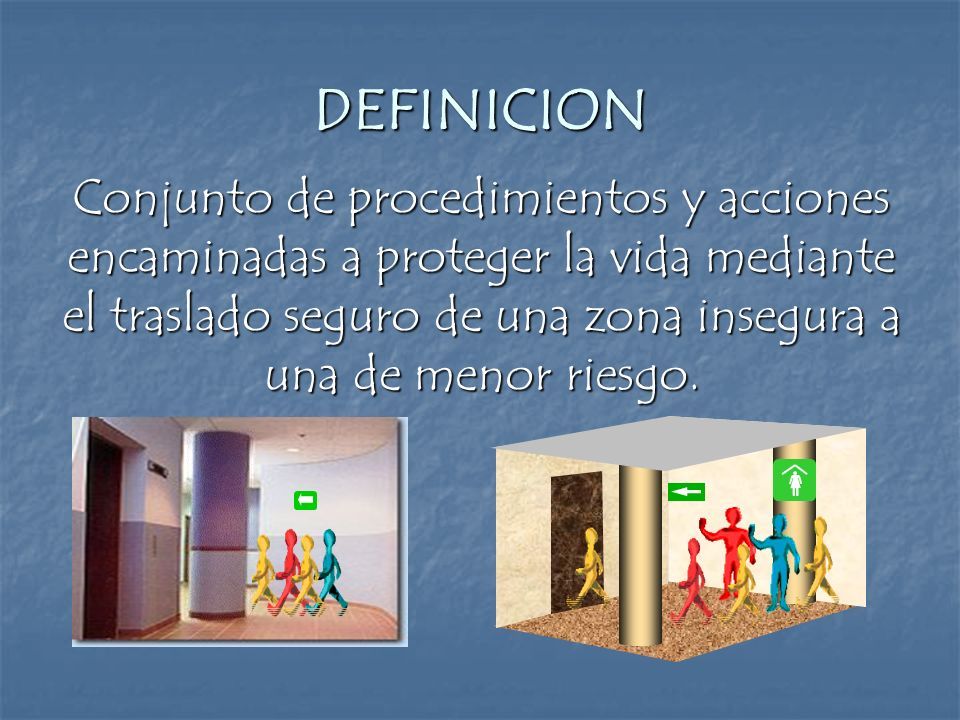 DEFINICION

Conjunto de procedimientos y acciones encaminadas a proteger la vida mediante el traslado seguro de una zona insegura a una de menor riesgo.